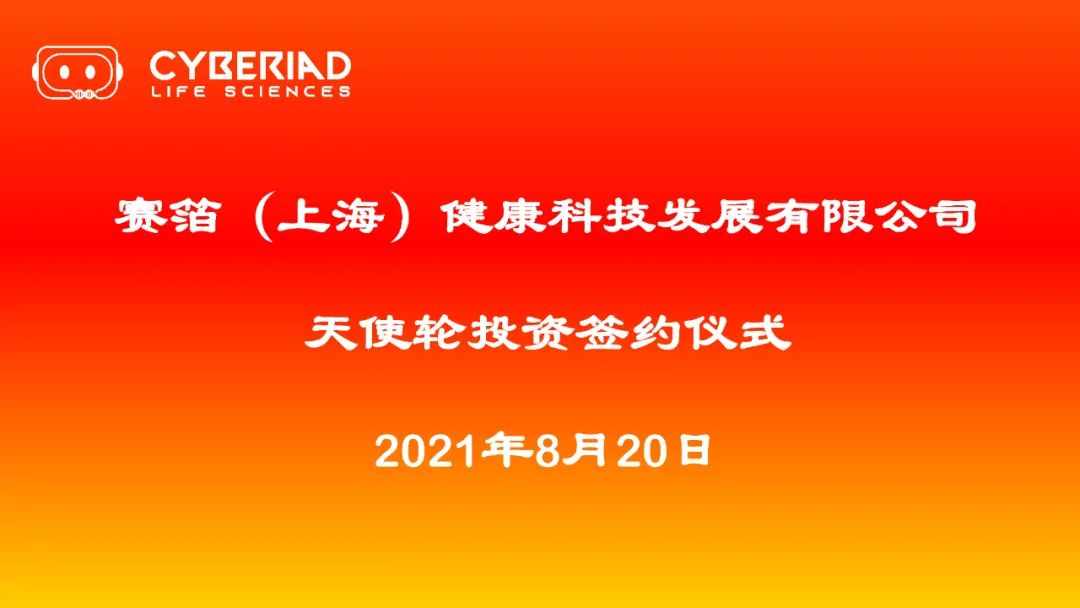 CYBERIAD
LIFE SCIENCES

赛箔（上海）健康科技发展有限公司

天使轮投资签约仪式

2021年8月20日